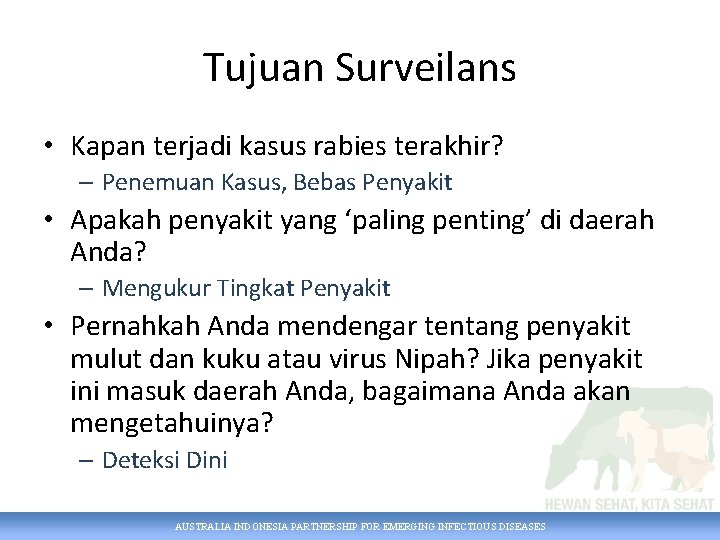 Tujuan Surveilans

• Kapan terjadi kasus rabies terakhir?
– Penemuan Kasus, Bebas Penyakit

• Apakah penyakit yang ‘paling penting’ di daerah Anda?
– Mengukur Tingkat Penyakit

• Pernahkah Anda mendengar tentang penyakit mulut dan kuku atau virus Nipah? Jika penyakit ini masuk daerah Anda, bagaimana Anda akan mengetahuinya?
– Deteksi Dini

HEWAN SEHAT, KITA SEHAT

AUSTRALIA INDONESIA PARTNERSHIP FOR EMERGING INFECTIOUS DISEASES